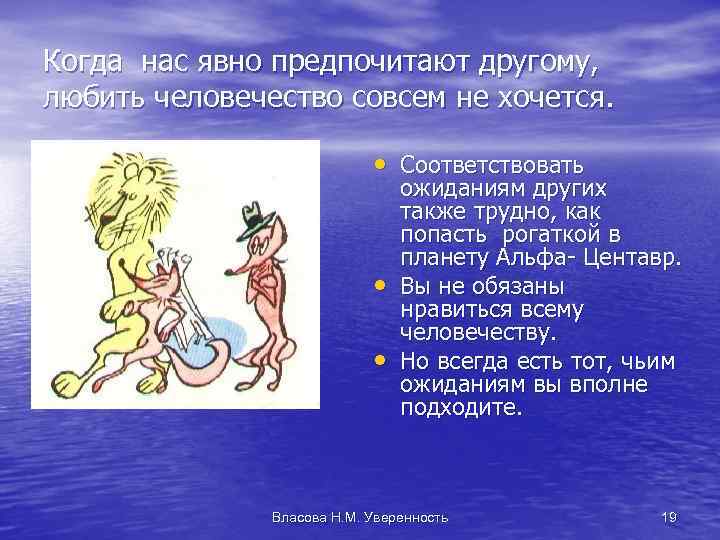 Когда нас явно предпочитают другому, любить человечество совсем не хочется.

• Соответствовать ожиданиям других также трудно, как попасть рогаткой в планету Альфа- Центавр.
• Вы не обязаны нравиться всему человечеству.
• Но всегда есть тот, чьим ожиданиям вы вполне подходите.

Власова Н.М. Уверенность

19